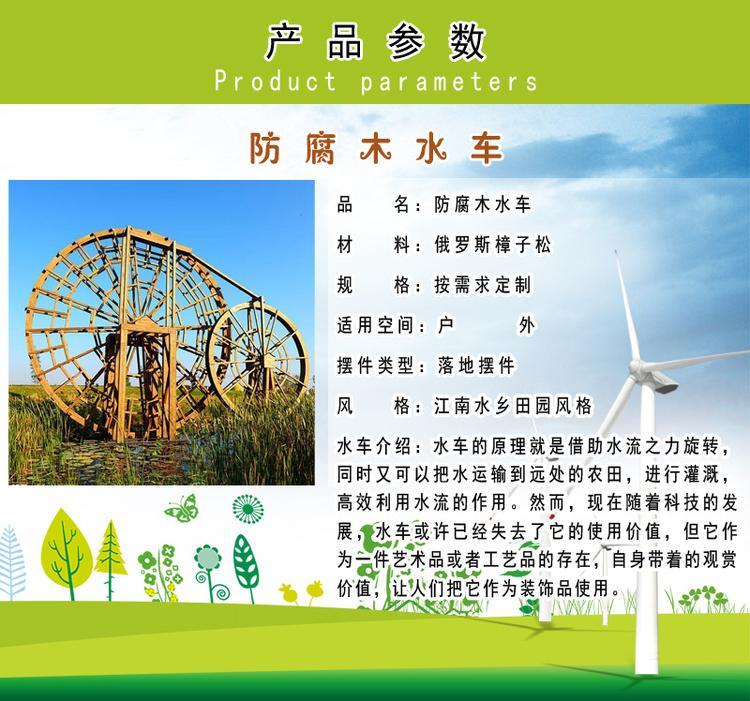 产品参数
Product parameters

防腐木水车

品　　名：防腐木水车

材　　料：俄罗斯樟子松

规　　格：按需求定制

适用空间：户　　外

摆件类型：落地摆件

风　　格：江南水乡田园风格

水车介绍：水车的原理就是借助水流之力旋转，同时又可以把水运输到远处的农田，进行灌溉，高效利用水流的作用。然而，现在随着科技的发展，水车或许已经失去了它的使用价值，但它作为一件艺术品或者工艺品的存在，自身带着的观赏价值，让人们把它作为装饰品使用。